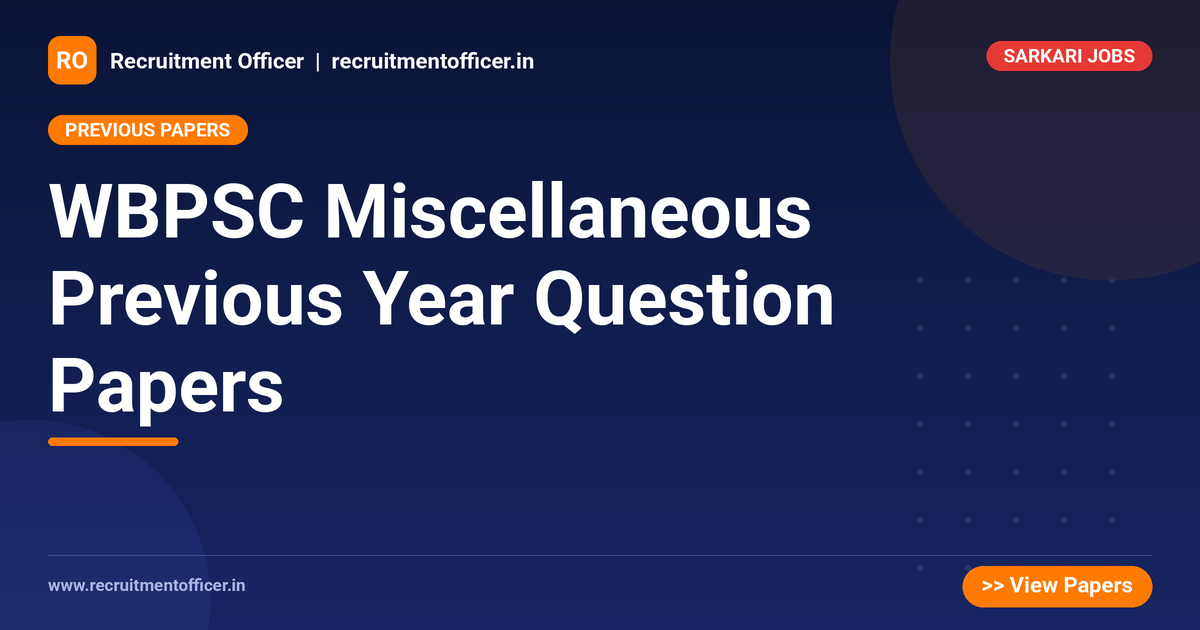 RO Recruitment Officer | recruitmentofficer.in

SARKARI JOBS

PREVIOUS PAPERS

WBPSC Miscellaneous Previous Year Question Papers

www.recruitmentofficer.in

>> View Papers